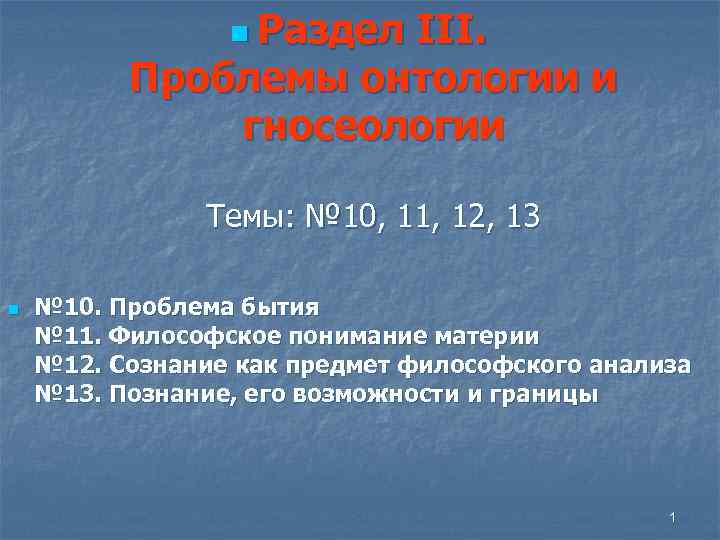 Раздел III. Проблемы онтологии и гносеологии

Темы: №10, 11, 12, 13

№10. Проблема бытия
№11. Философское понимание материи
№12. Сознание как предмет философского анализа
№13. Познание, его возможности и границы

1